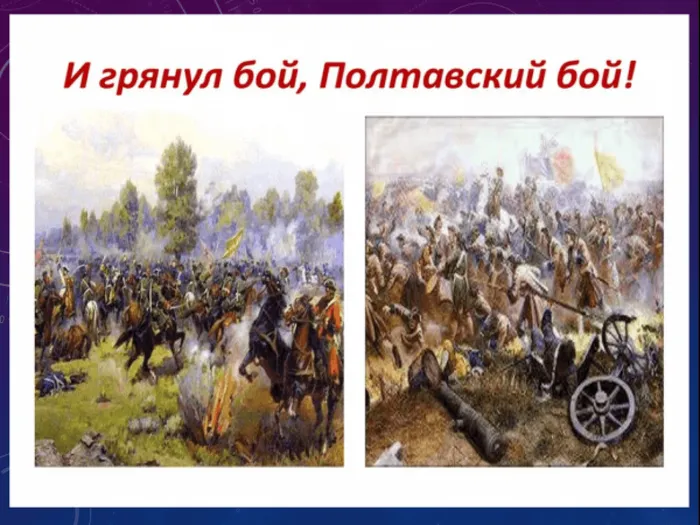 И грянул бой, Полтавский бой!